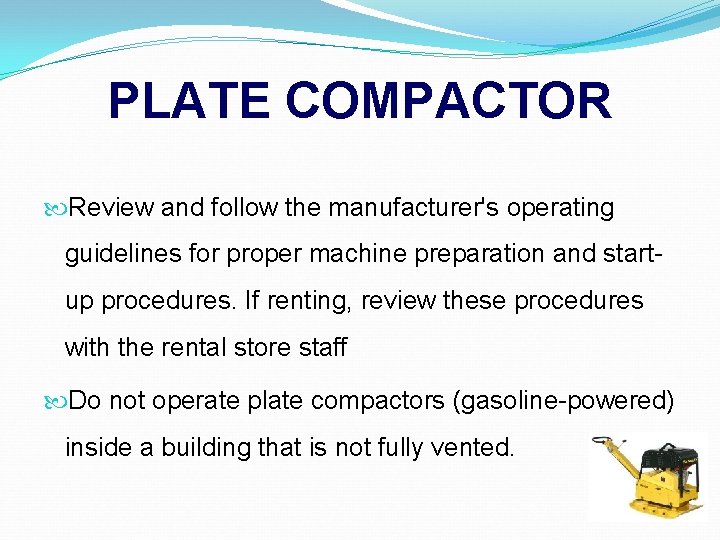 PLATE COMPACTOR

Review and follow the manufacturer's operating guidelines for proper machine preparation and start-up procedures. If renting, review these procedures with the rental store staff

Do not operate plate compactors (gasoline-powered) inside a building that is not fully vented.